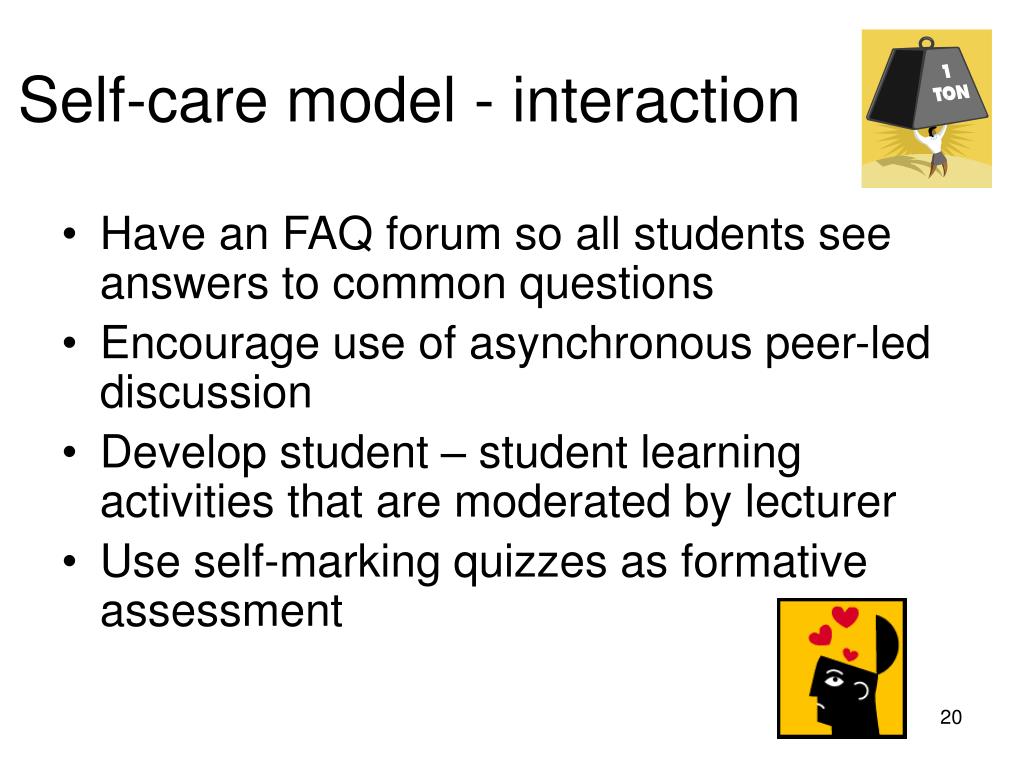 Self-care model - interaction

1
TON

• Have an FAQ forum so all students see answers to common questions
• Encourage use of asynchronous peer-led discussion
• Develop student – student learning activities that are moderated by lecturer
• Use self-marking quizzes as formative assessment

20